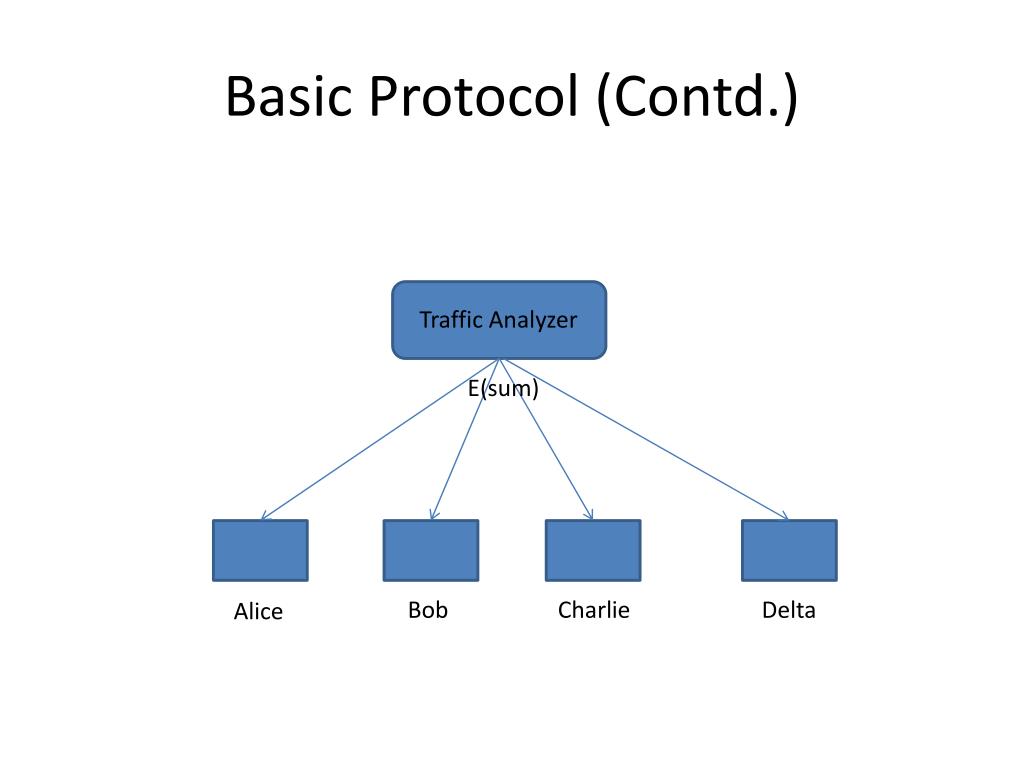 Basic Protocol (Contd.)

Traffic Analyzer

E(sum)

Alice

Bob

Charlie

Delta